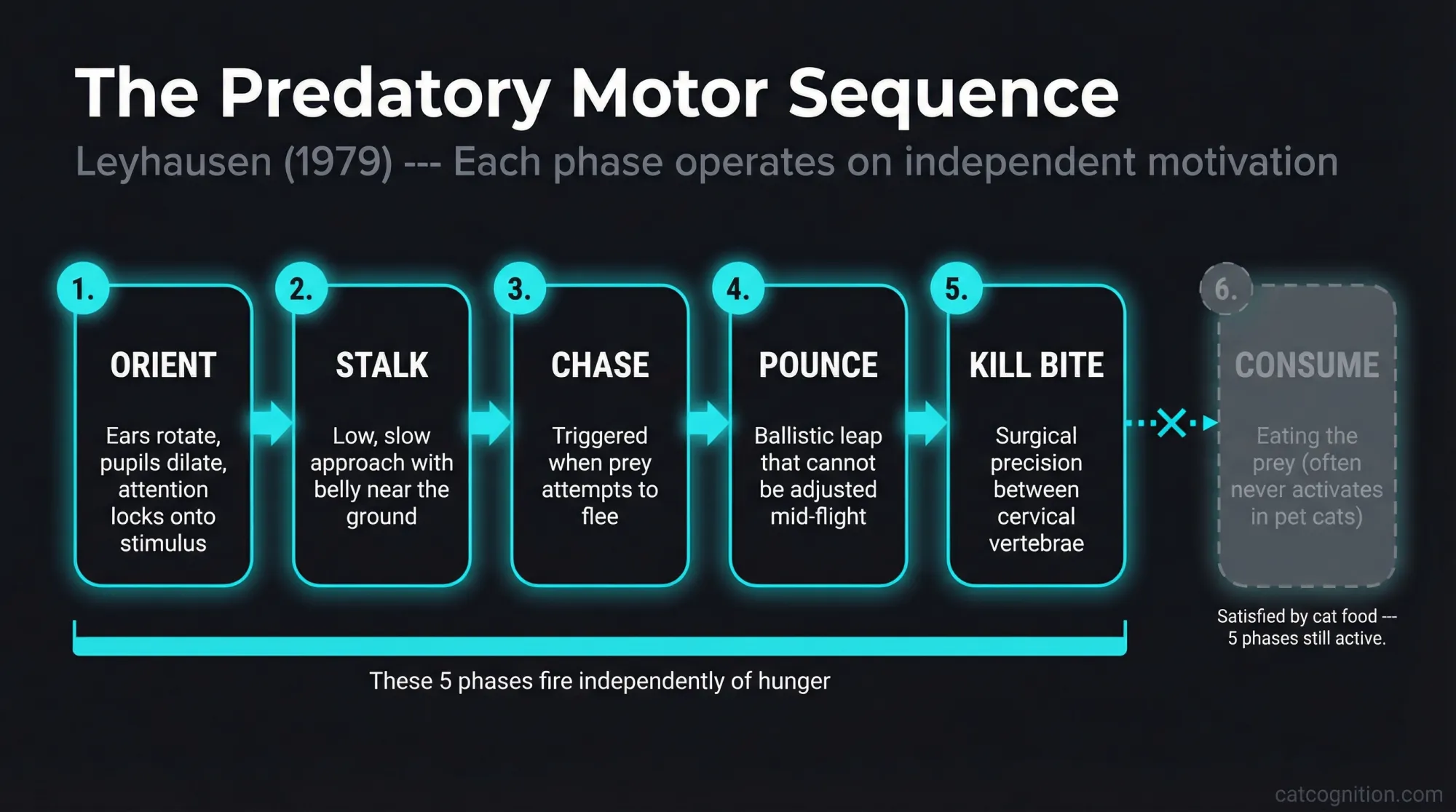 The Predatory Motor Sequence

Leyhausen (1979) --- Each phase operates on independent motivation

1.
ORIENT
Ears rotate, pupils dilate, attention locks onto stimulus

2.
STALK
Low, slow approach with belly near the ground

3.
CHASE
Triggered when prey attempts to flee

4.
POUNCE
Ballistic leap that cannot be adjusted mid-flight

5.
KILL BITE
Surgical precision between cervical vertebrae

6.
CONSUME
Eating the prey (often never activates in pet cats)

Satisfied by cat food --- 5 phases still active.

These 5 phases fire independently of hunger

catcognition.com